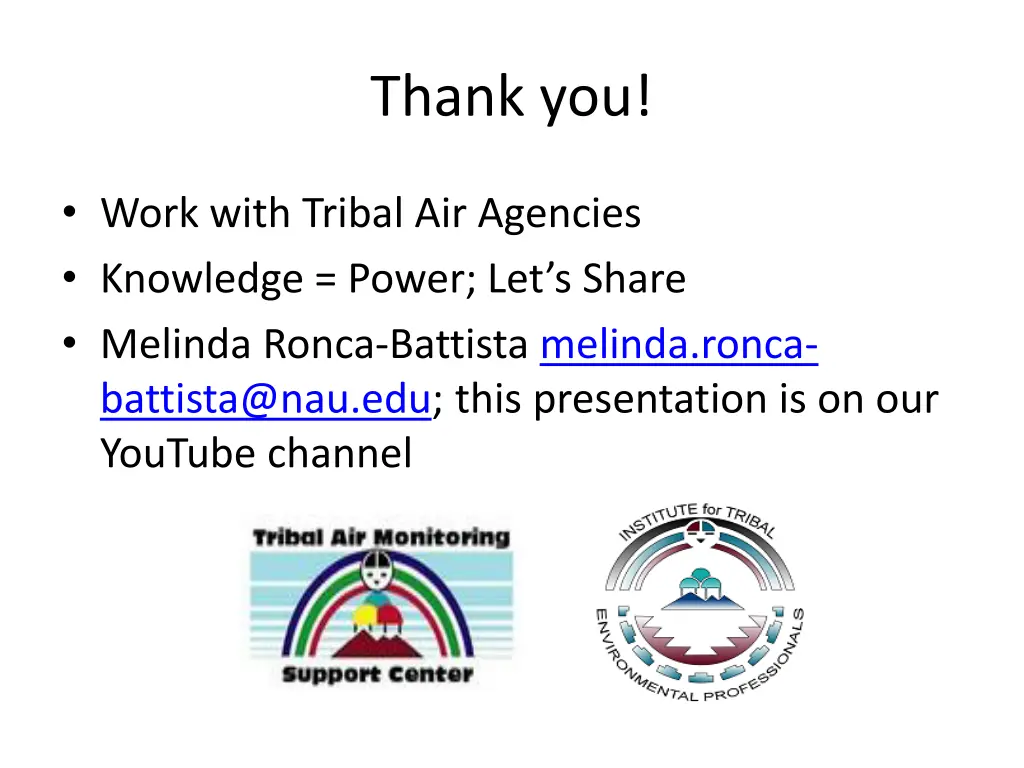 Thank you!

• Work with Tribal Air Agencies
• Knowledge = Power; Let's Share
• Melinda Ronca-Battista melinda.ronca-battista@nau.edu; this presentation is on our YouTube channel

Tribal Air Monitoring
Support Center

INSTITUTE for TRIBAL
ENVIRONMENTAL PROFESSIONALS